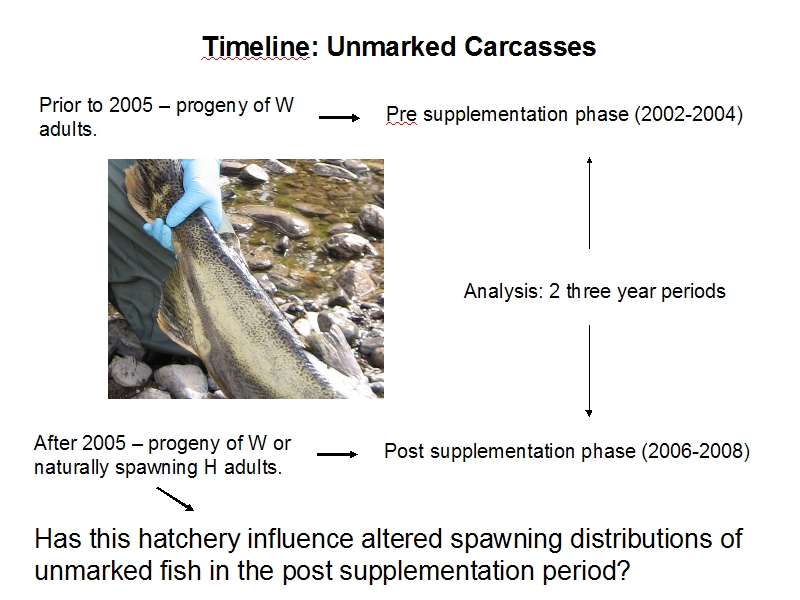 Timeline: Unmarked Carcasses

Prior to 2005 – progeny of W adults.

Pre supplementation phase (2002-2004)

Analysis: 2 three year periods

After 2005 – progeny of W or naturally spawning H adults.

Post supplementation phase (2006-2008)

Has this hatchery influence altered spawning distributions of unmarked fish in the post supplementation period?